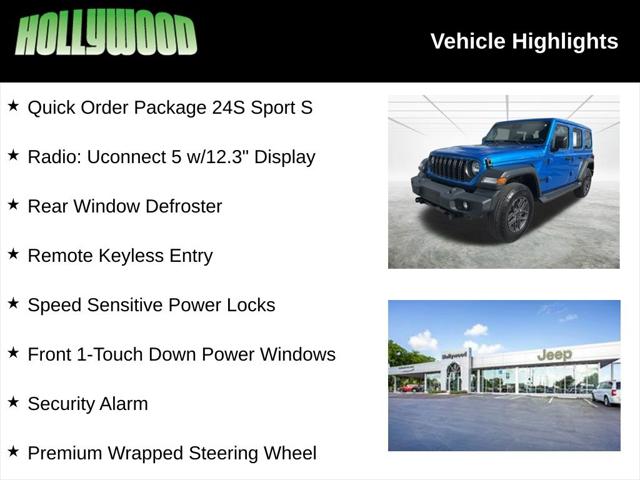 HOLLYWOOD

Vehicle Highlights

★ Quick Order Package 24S Sport S

★ Radio: Uconnect 5 w/12.3" Display

★ Rear Window Defroster

★ Remote Keyless Entry

★ Speed Sensitive Power Locks

★ Front 1-Touch Down Power Windows

★ Security Alarm

★ Premium Wrapped Steering Wheel

Hollywood

Jeep